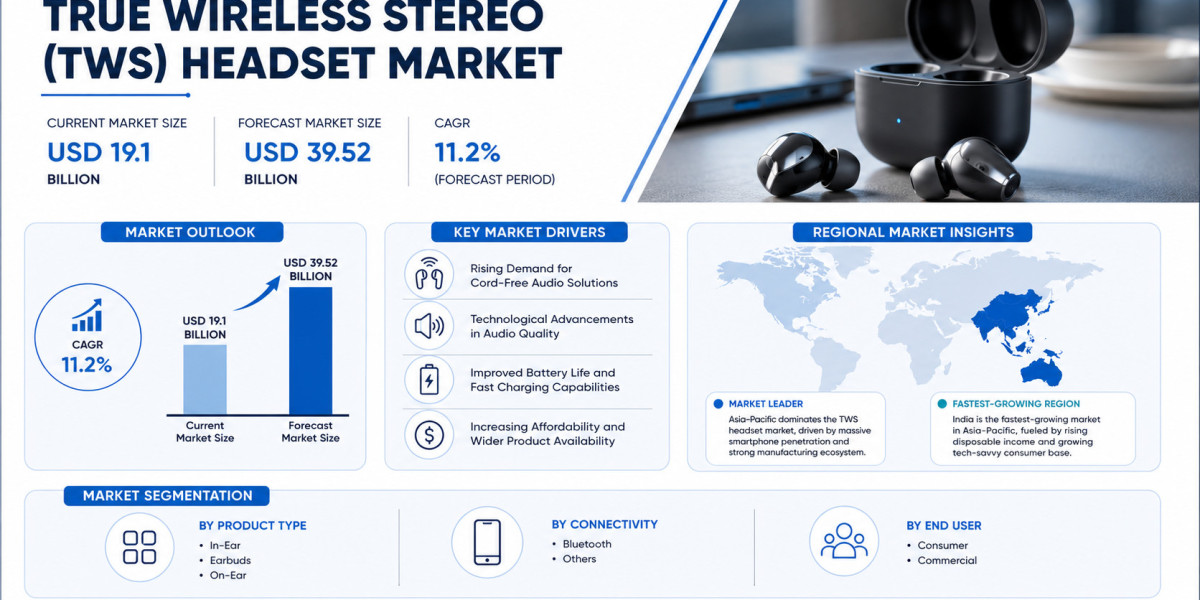 TRUE WIRELESS STEREO (TWS) HEADSET MARKET

CURRENT MARKET SIZE
USD 19.1
BILLION

FORECAST MARKET SIZE
USD 39.52
BILLION

CAGR
11.2%
(FORECAST PERIOD)

MARKET OUTLOOK

CAGR
11.2%

USD 19.1 BILLION

USD 39.52 BILLION

Current Market Size

Forecast Market Size

KEY MARKET DRIVERS

Rising Demand for Cord-Free Audio Solutions

Technological Advancements in Audio Quality

Improved Battery Life and Fast Charging Capabilities

Increasing Affordability and Wider Product Availability

REGIONAL MARKET INSIGHTS

MARKET LEADER
Asia-Pacific dominates the TWS headset market, driven by massive smartphone penetration and strong manufacturing ecosystem.

FASTEST-GROWING REGION
India is the fastest-growing market in Asia-Pacific, fueled by rising disposable income and growing tech-savvy consumer base.

MARKET SEGMENTATION

BY PRODUCT TYPE
• In-Ear
• Earbuds
• On-Ear

BY CONNECTIVITY
• Bluetooth
• Others

BY END USER
• Consumer
• Commercial